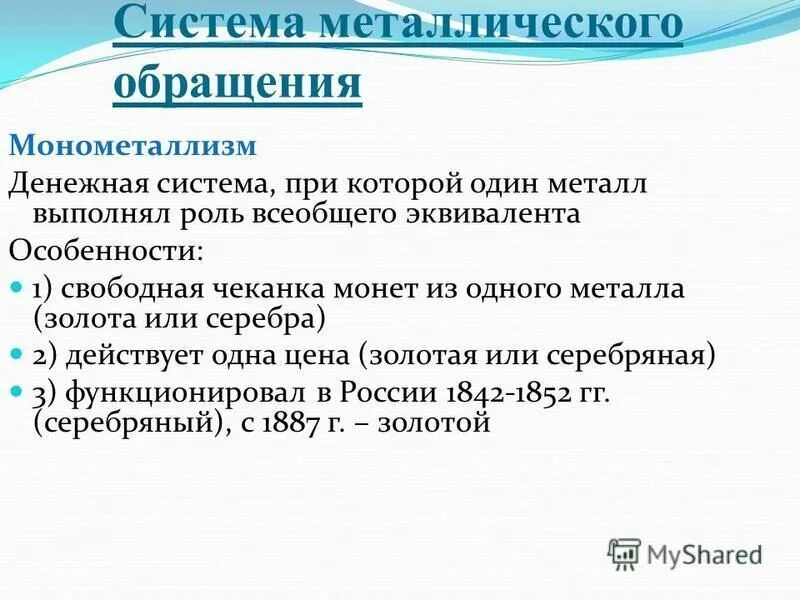 Система металлического обращения

Монометаллизм

Денежная система, при которой один металл выполнял роль всеобщего эквивалента

Особенности:

1) свободная чеканка монет из одного металла (золота или серебра)

2) действует одна цена (золотая или серебряная)

3) функционировал в России 1842-1852 гг. (серебряный), с 1887 г. – золотой

MyShared